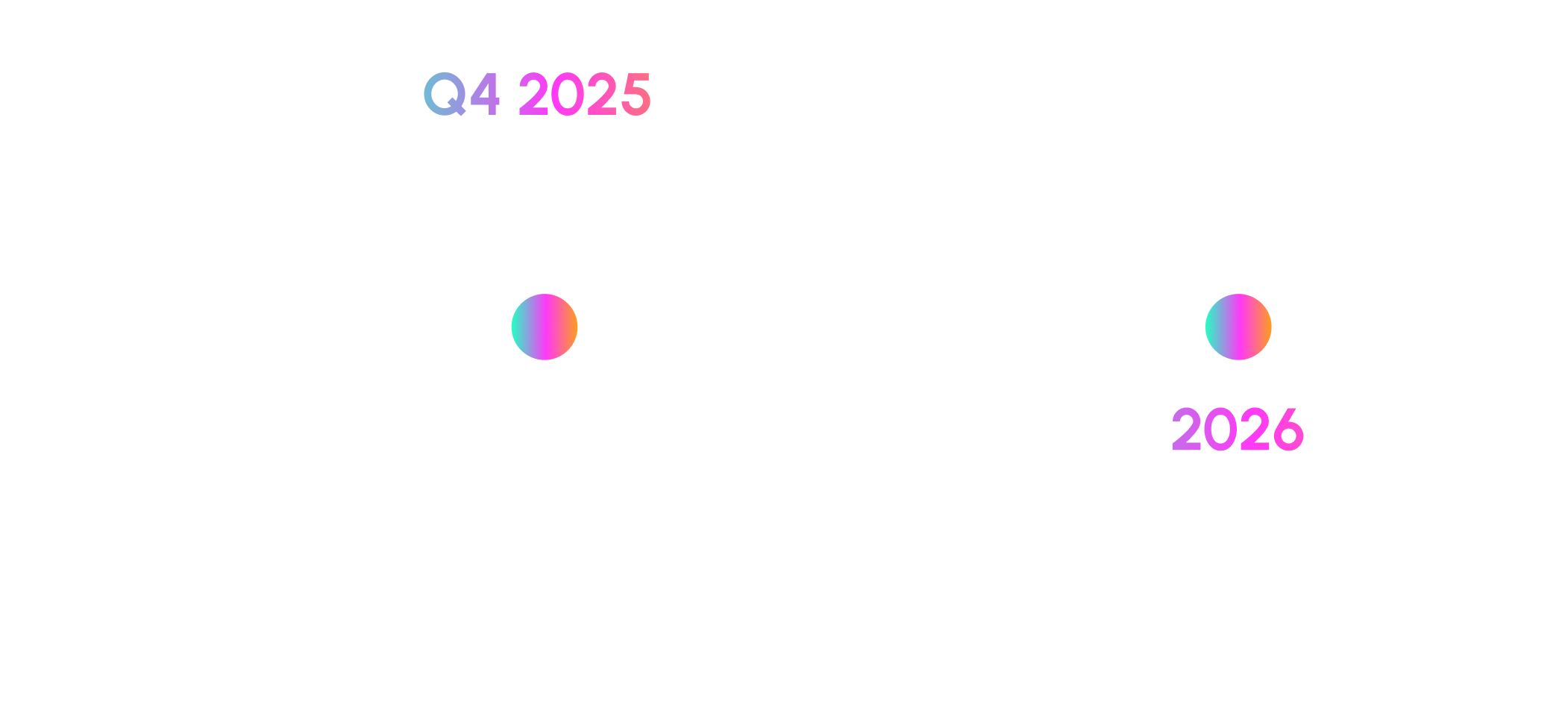 Q4 2025

2026